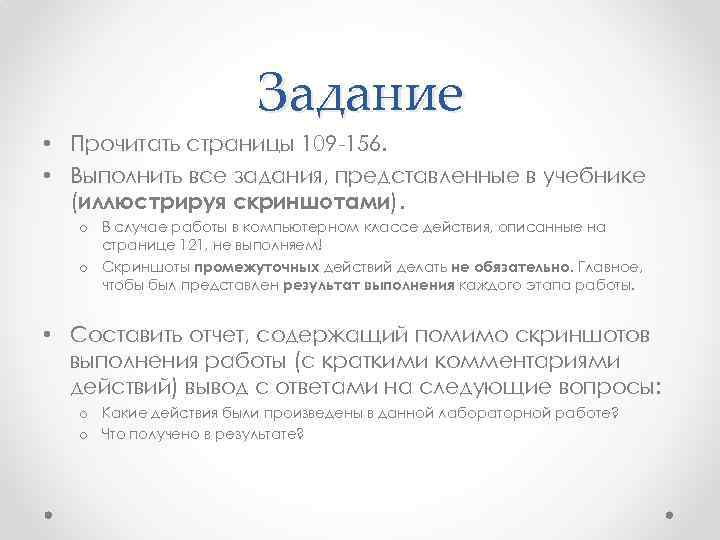 Задание

• Прочитать страницы 109-156.

• Выполнить все задания, представленные в учебнике (иллюстрируя скриншотами).

  o В случае работы в компьютерном классе действия, описанные на странице 121, не выполняем!

  o Скриншоты промежуточных действий делать не обязательно. Главное, чтобы был представлен результат выполнения каждого этапа работы.

• Составить отчет, содержащий помимо скриншотов выполнения работы (с краткими комментариями действий) вывод с ответами на следующие вопросы:

  o Какие действия были произведены в данной лабораторной работе?

  o Что получено в результате?